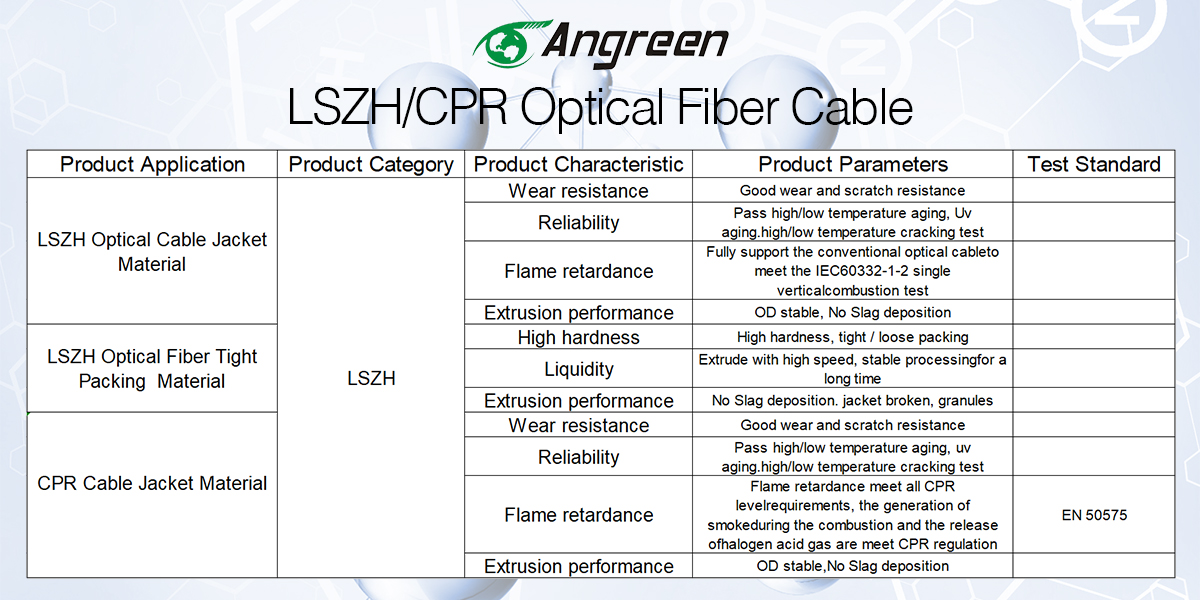 Angreen

LSZH/CPR Optical Fiber Cable

| Product Application | Product Category | Product Characteristic | Product Parameters | Test Standard |
|---|---|---|---|---|
| LSZH Optical Cable Jacket Material | LSZH | Wear resistance | Good wear and scratch resistance | |
| | | Reliability | Pass high/low temperature aging, Uv aging.high/low temperature cracking test | |
| | | Flame retardance | Fully support the conventional optical cableto meet the IEC60332-1-2 single verticalcombustion test | |
| | | Extrusion performance | OD stable, No Slag deposition | |
| LSZH Optical Fiber Tight Packing Material | | High hardness | High hardness, tight / loose packing | |
| | | Liquidity | Extrude with high speed, stable processingfor a long time | |
| | | Extrusion performance | No Slag deposition. jacket broken, granules | |
| CPR Cable Jacket Material | | Wear resistance | Good wear and scratch resistance | |
| | | Reliability | Pass high/low temperature aging, uv aging.high/low temperature cracking test | |
| | | Flame retardance | Flame retardance meet all CPR levelrequirements, the generation of smokeduring the combustion and the release ofhalogen acid gas are meet CPR regulation | EN 50575 |
| | | Extrusion performance | OD stable,No Slag deposition | |